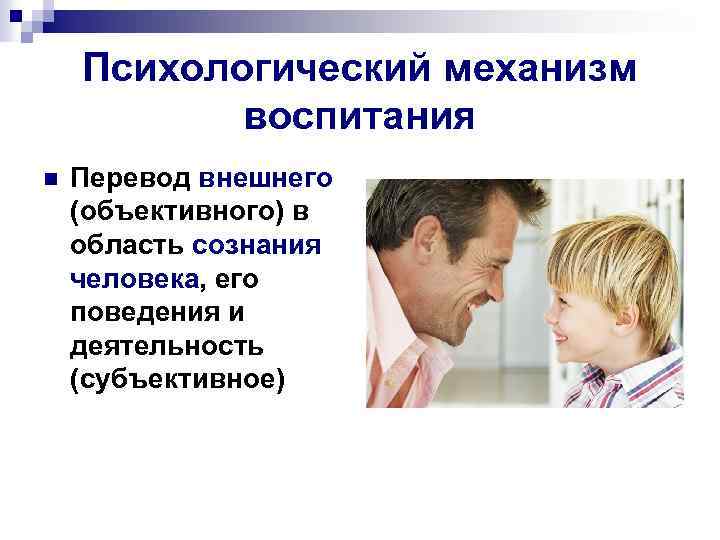 Психологический механизм воспитания

Перевод внешнего (объективного) в область сознания человека, его поведения и деятельность (субъективное)